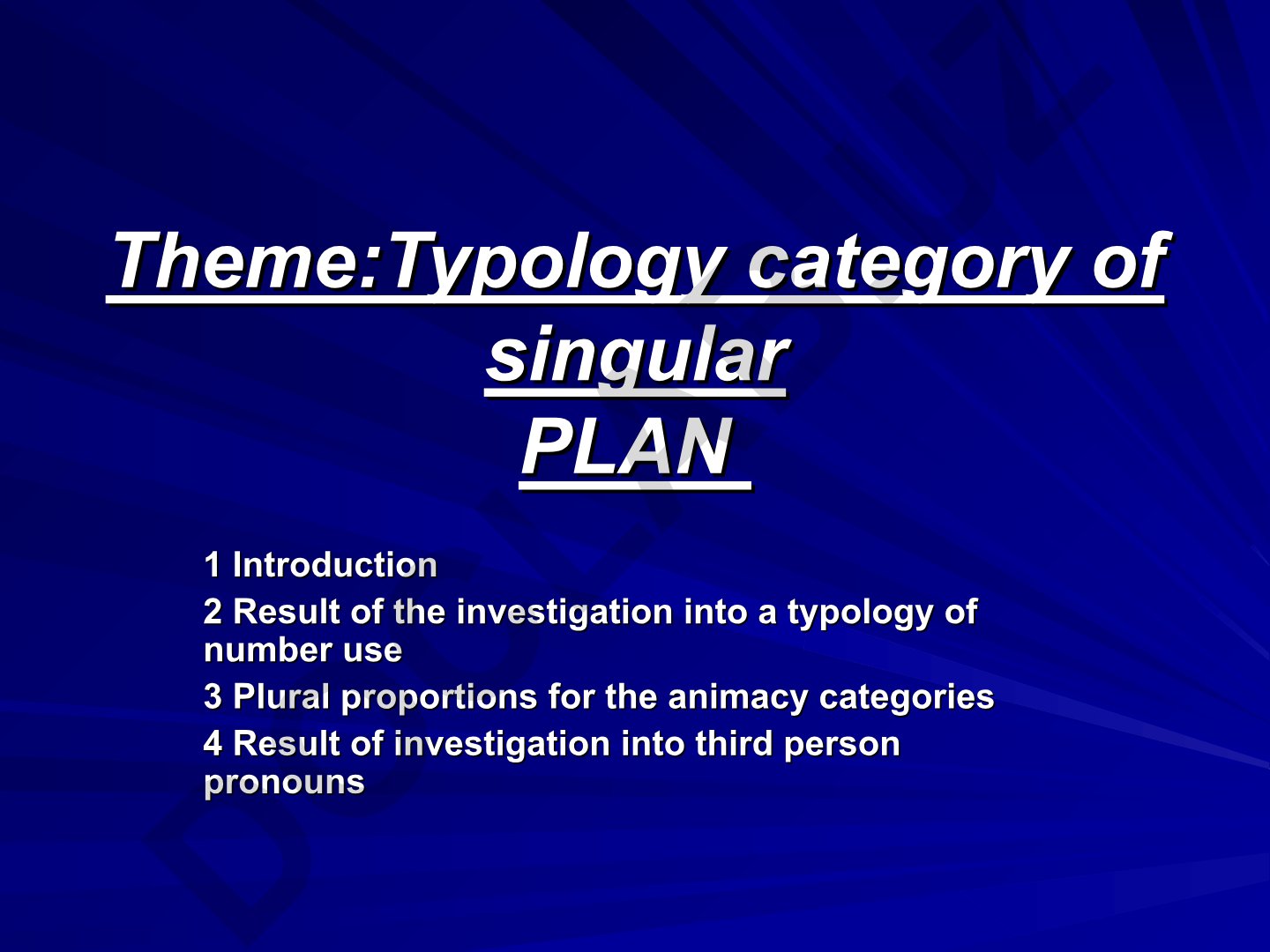 Theme:Typology category of singular
PLAN

1 Introduction

2 Result of the investigation into a typology of number use

3 Plural proportions for the animacy categories

4 Result of investigation into third person pronouns